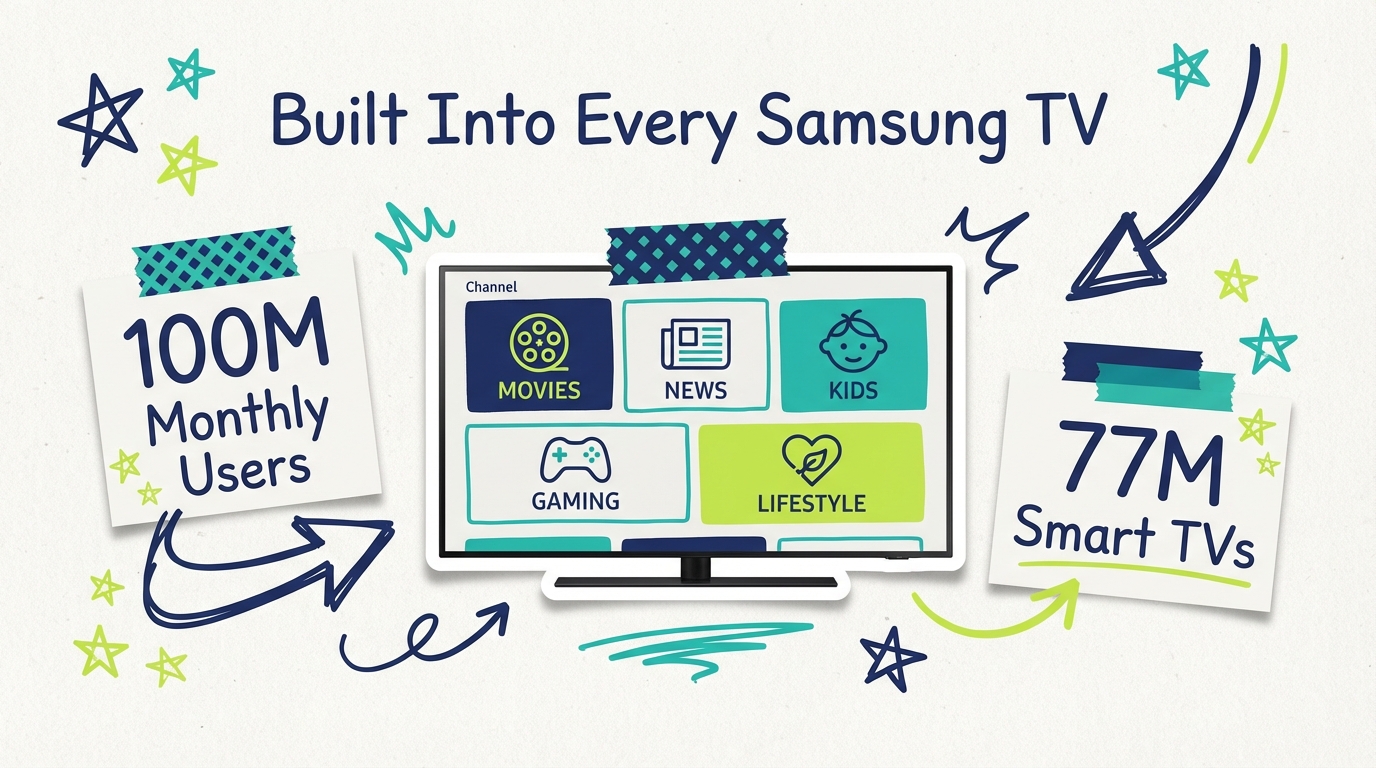 Built Into Every Samsung TV

100M Monthly Users

Channel

MOVIES

NEWS

KIDS

GAMING

LIFESTYLE

77M Smart TVs